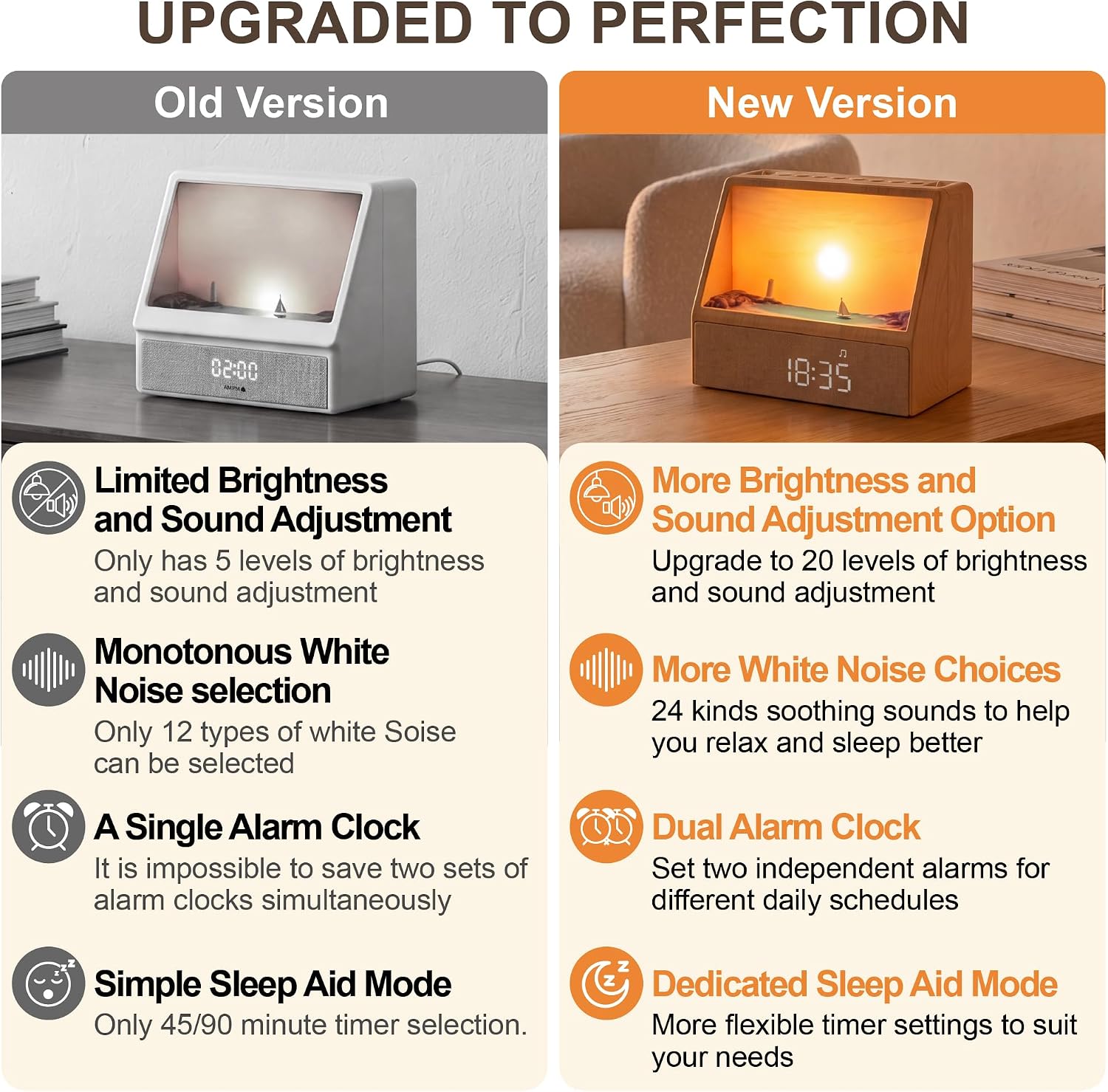 UPGRADED TO PERFECTION

Old Version

02:00

AM PM

Limited Brightness and Sound Adjustment

Only has 5 levels of brightness and sound adjustment

Monotonous White Noise selection

Only 12 types of white Soise can be selected

A Single Alarm Clock

It is impossible to save two sets of alarm clocks simultaneously

Simple Sleep Aid Mode

Only 45/90 minute timer selection.

New Version

18:35

More Brightness and Sound Adjustment Option

Upgrade to 20 levels of brightness and sound adjustment

More White Noise Choices

24 kinds soothing sounds to help you relax and sleep better

Dual Alarm Clock

Set two independent alarms for different daily schedules

Dedicated Sleep Aid Mode

More flexible timer settings to suit your needs